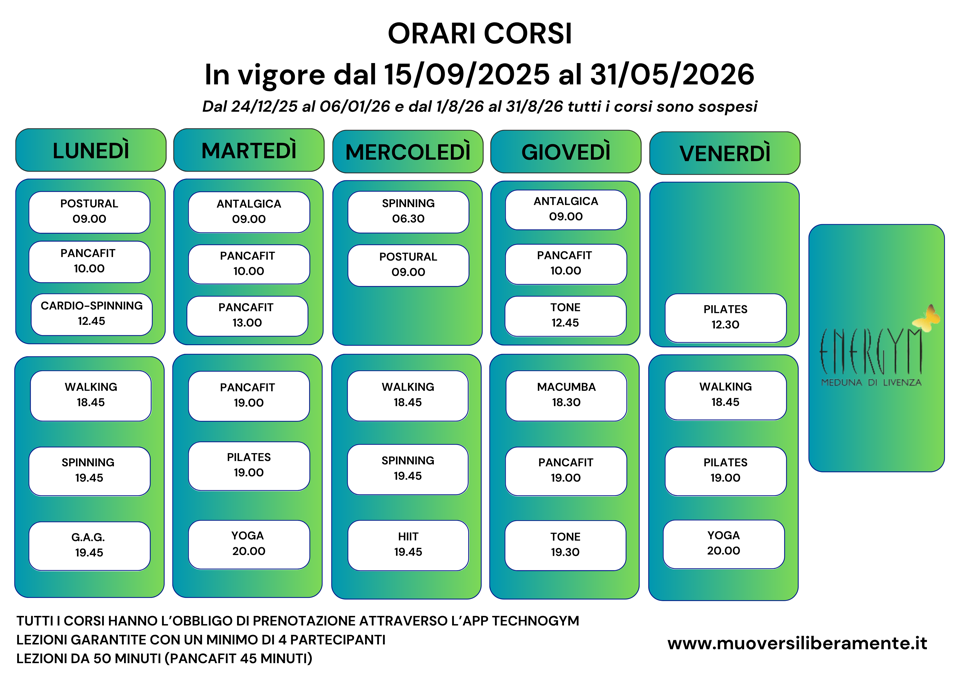 ORARI CORSI
In vigore dal 15/09/2025 al 31/05/2026
Dal 24/12/25 al 06/01/26 e dal 1/8/26 al 31/8/26 tutti i corsi sono sospesi

LUNEDÌ
POSTURAL 09.00
PANCAFIT 10.00
CARDIO-SPINNING 12.45
WALKING 18.45
SPINNING 19.45
G.A.G. 19.45

MARTEDÌ
ANTALGICA 09.00
PANCAFIT 10.00
PANCAFIT 13.00
PANCAFIT 19.00
PILATES 19.00
YOGA 20.00

MERCOLEDÌ
SPINNING 06.30
POSTURAL 09.00
WALKING 18.45
SPINNING 19.45
HIIT 19.45

GIOVEDÌ
ANTALGICA 09.00
PANCAFIT 10.00
TONE 12.45
MACUMBA 18.30
PANCAFIT 19.00
TONE 19.30

VENERDÌ
PILATES 12.30
WALKING 18.45
PILATES 19.00
YOGA 20.00

ENERGYM
MEDUNA DI LIVENZA

TUTTI I CORSI HANNO L'OBBLIGO DI PRENOTAZIONE ATTRAVERSO L'APP TECHNOGYM
LEZIONI GARANTITE CON UN MINIMO DI 4 PARTECIPANTI
LEZIONI DA 50 MINUTI (PANCAFIT 45 MINUTI)

www.muoversiliberamente.it